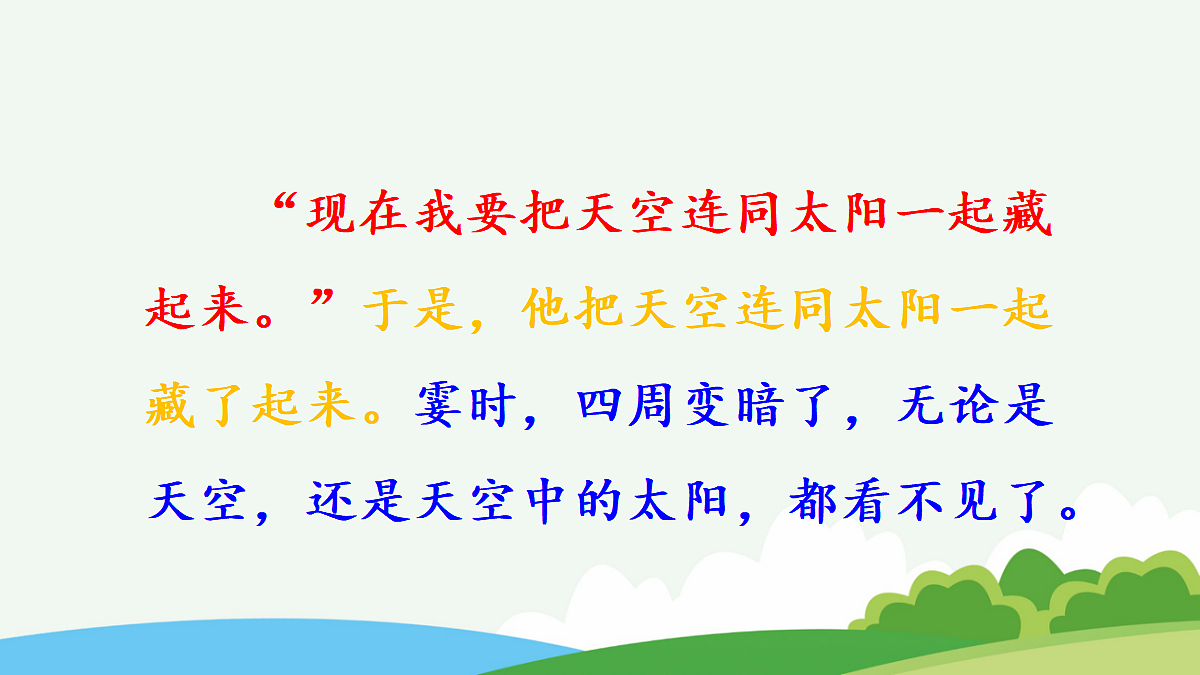 “现在我要把天空连同太阳一起藏起来。”于是，他把天空连同太阳一起藏了起来。霎时，四周变暗了，无论是天空，还是天空中的太阳，都看不见了。